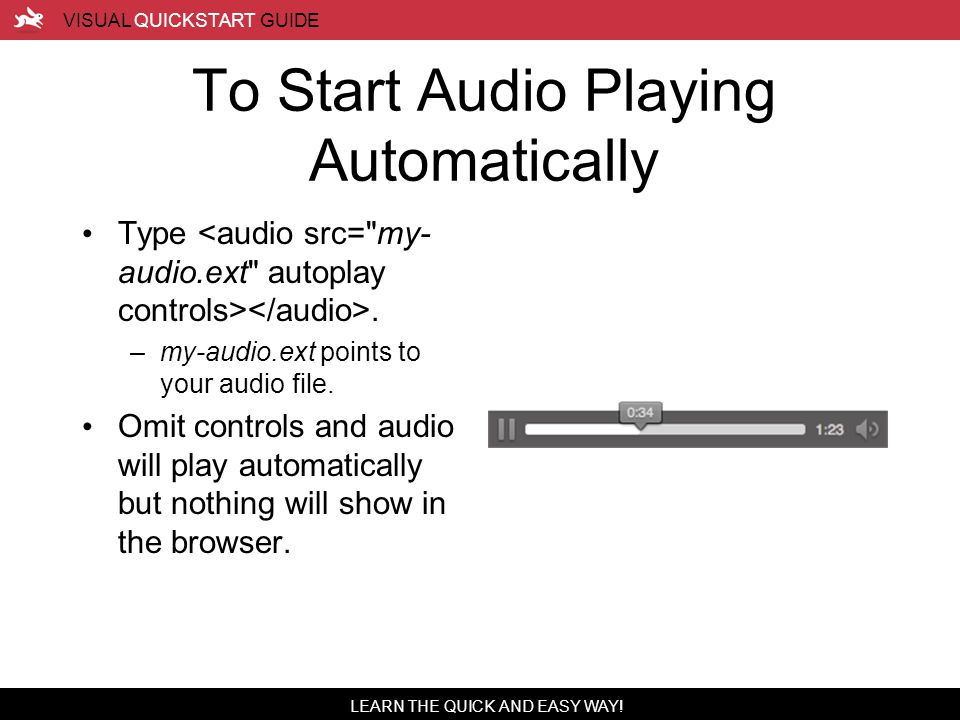 VISUAL QUICKSTART GUIDE

To Start Audio Playing Automatically

• Type <audio src="my-audio.ext" autoplay controls></audio>.
– my-audio.ext points to your audio file.
• Omit controls and audio will play automatically but nothing will show in the browser.

0:34
1:23

LEARN THE QUICK AND EASY WAY!